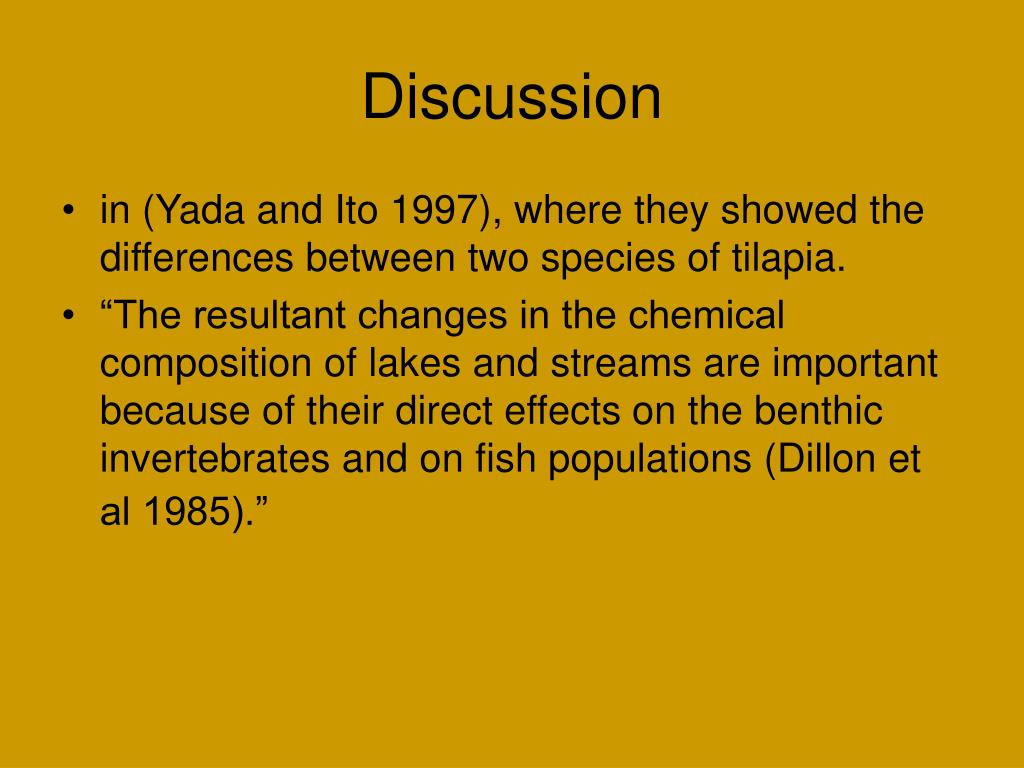 Discussion

• in (Yada and Ito 1997), where they showed the differences between two species of tilapia.

• “The resultant changes in the chemical composition of lakes and streams are important because of their direct effects on the benthic invertebrates and on fish populations (Dillon et al 1985).”